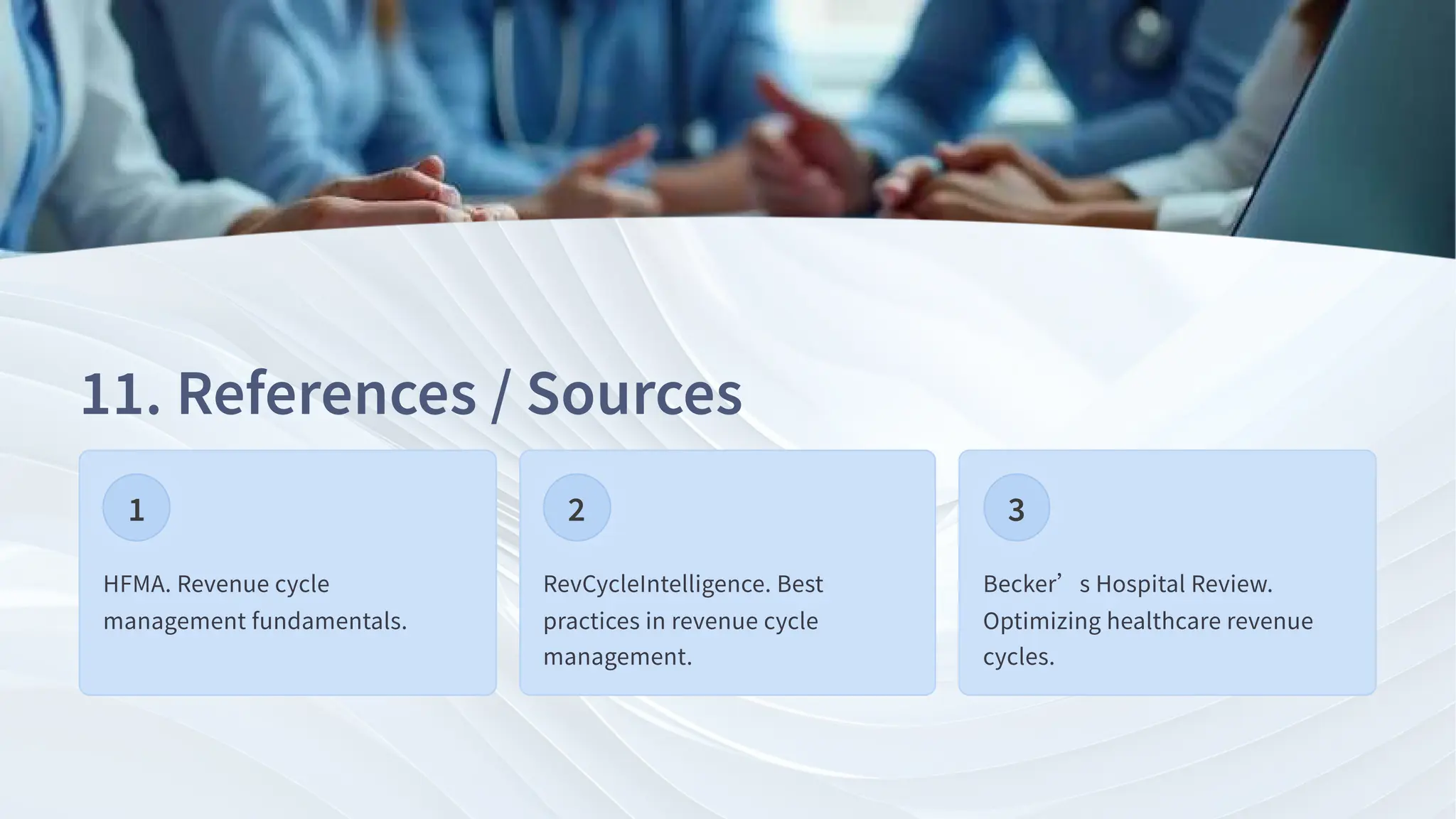 11. References / Sources

1

HFMA. Revenue cycle management fundamentals.

2

RevCycleIntelligence. Best practices in revenue cycle management.

3

Becker’s Hospital Review. Optimizing healthcare revenue cycles.